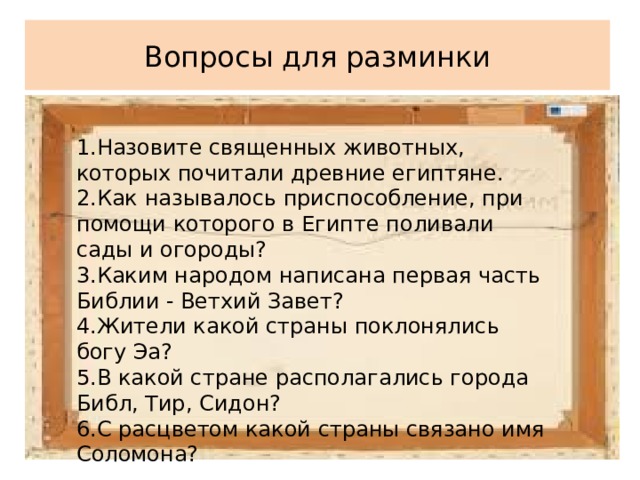 Вопросы для разминки

1.Назовите священных животных, которых почитали древние египтяне.
2.Как называлось приспособление, при помощи которого в Египте поливали сады и огороды?
3.Каким народом написана первая часть Библии - Ветхий Завет?
4.Жители какой страны поклонялись богу Эа?
5.В какой стране располагались города Библ, Тир, Сидон?
6.С расцветом какой страны связано имя Соломона?